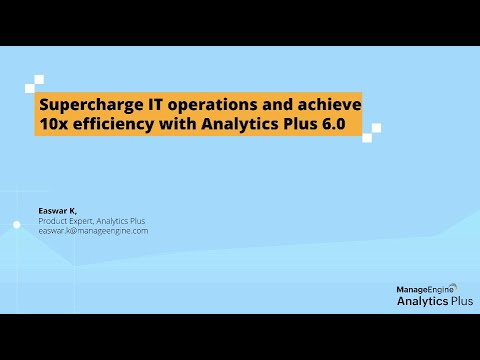 Supercharge IT operations and achieve 10x efficiency with Analytics Plus 6.0

Easwar K,
Product Expert, Analytics Plus
easwar.k@manageengine.com

ManageEngine
Analytics Plus